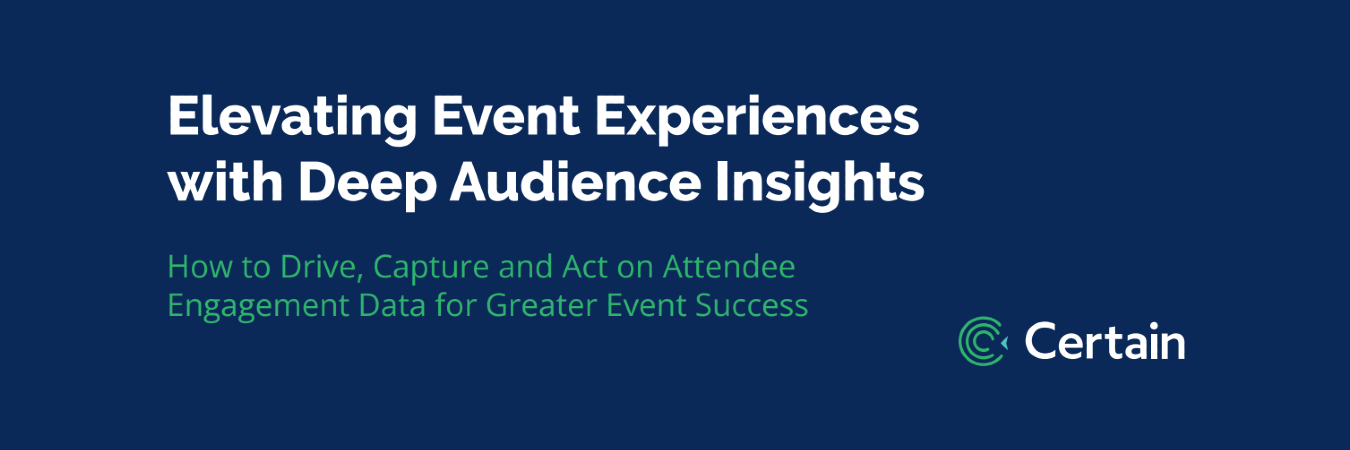 Elevating Event Experiences with Deep Audience Insights

How to Drive, Capture and Act on Attendee Engagement Data for Greater Event Success

Certain